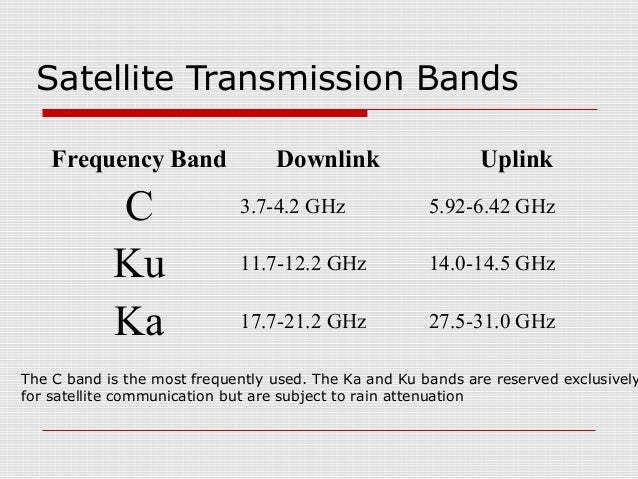 Satellite Transmission Bands

| Frequency Band | Downlink | Uplink |
|---|---|---|
| C | 3.7-4.2 GHz | 5.92-6.42 GHz |
| Ku | 11.7-12.2 GHz | 14.0-14.5 GHz |
| Ka | 17.7-21.2 GHz | 27.5-31.0 GHz |

The C band is the most frequently used. The Ka and Ku bands are reserved exclusively for satellite communication but are subject to rain attenuation